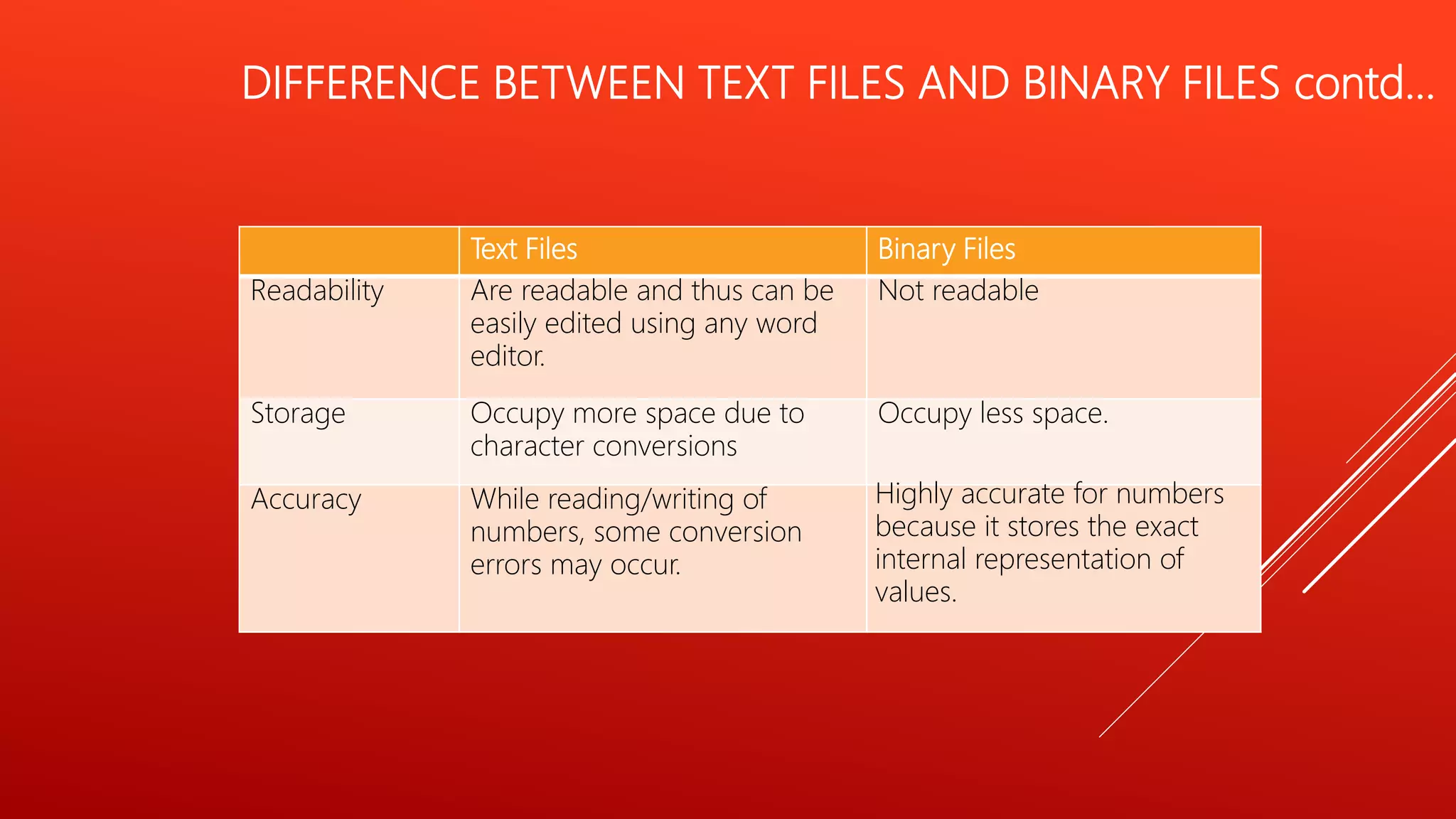 DIFFERENCE BETWEEN TEXT FILES AND BINARY FILES contd…

| | Text Files | Binary Files |
|---|---|---|
| Readability | Are readable and thus can be easily edited using any word editor. | Not readable |
| Storage | Occupy more space due to character conversions | Occupy less space. |
| Accuracy | While reading/writing of numbers, some conversion errors may occur. | Highly accurate for numbers because it stores the exact internal representation of values. |